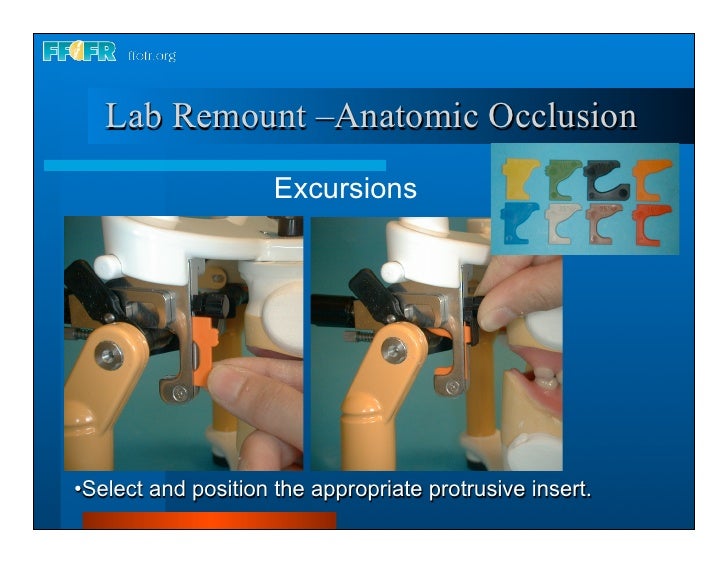 FFOFR ffofr.org

Lab Remount –Anatomic Occlusion

Excursions

•Select and position the appropriate protrusive insert.